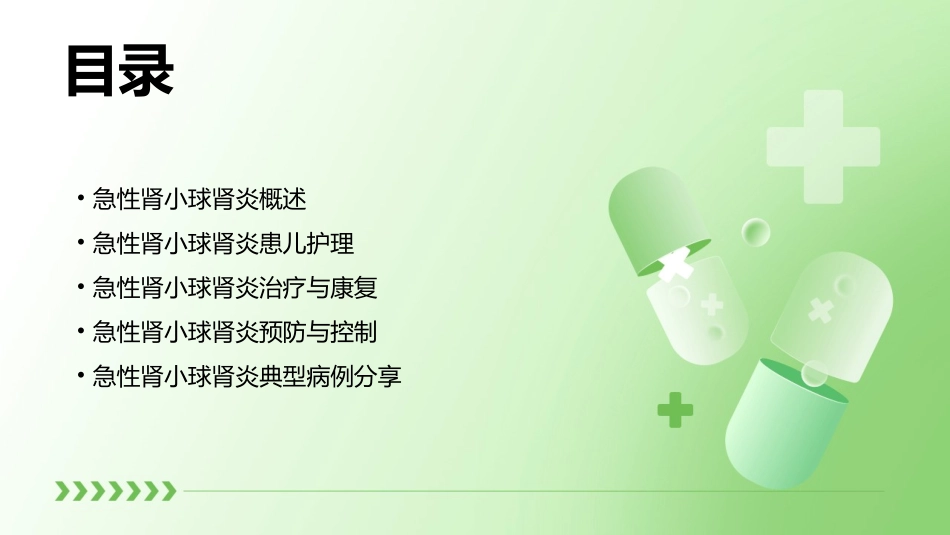 目录

• 急性肾小球肾炎概述
• 急性肾小球肾炎患儿护理
• 急性肾小球肾炎治疗与康复
• 急性肾小球肾炎预防与控制
• 急性肾小球肾炎典型病例分享